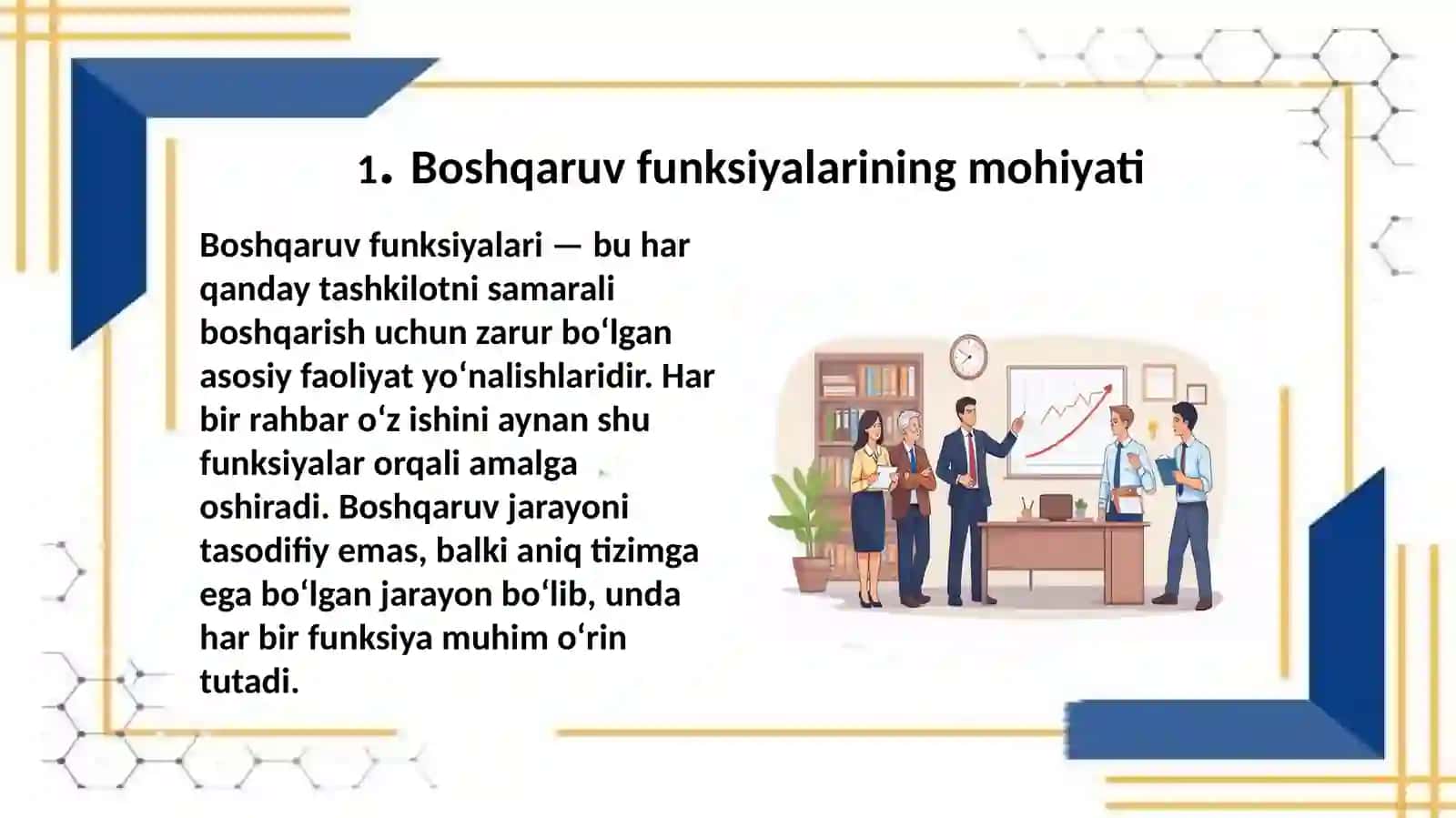 1. Boshqaruv funksiyalarining mohiyati

Boshqaruv funksiyalari — bu har qanday tashkilotni samarali boshqarish uchun zarur bo‘lgan asosiy faoliyat yo‘nalishlaridir. Har bir rahbar o‘z ishini aynan shu funksiyalar orqali amalga oshiradi. Boshqaruv jarayoni tasodifiy emas, balki aniq tizimga ega bo‘lgan jarayon bo‘lib, unda har bir funksiya muhim o‘rin tutadi.